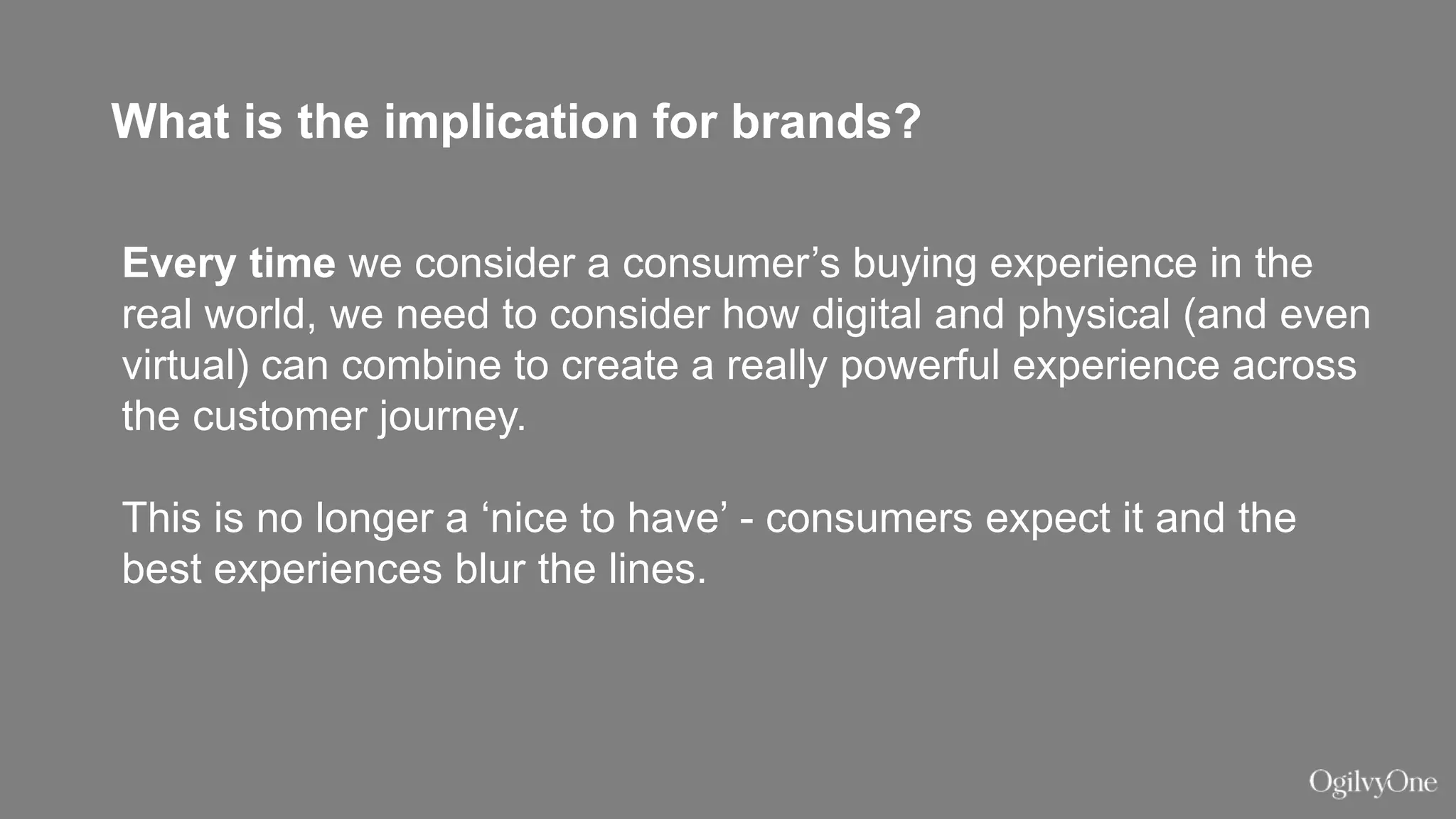 What is the implication for brands?

Every time we consider a consumer’s buying experience in the real world, we need to consider how digital and physical (and even virtual) can combine to create a really powerful experience across the customer journey.

This is no longer a ‘nice to have’ - consumers expect it and the best experiences blur the lines.

OgilvyOne